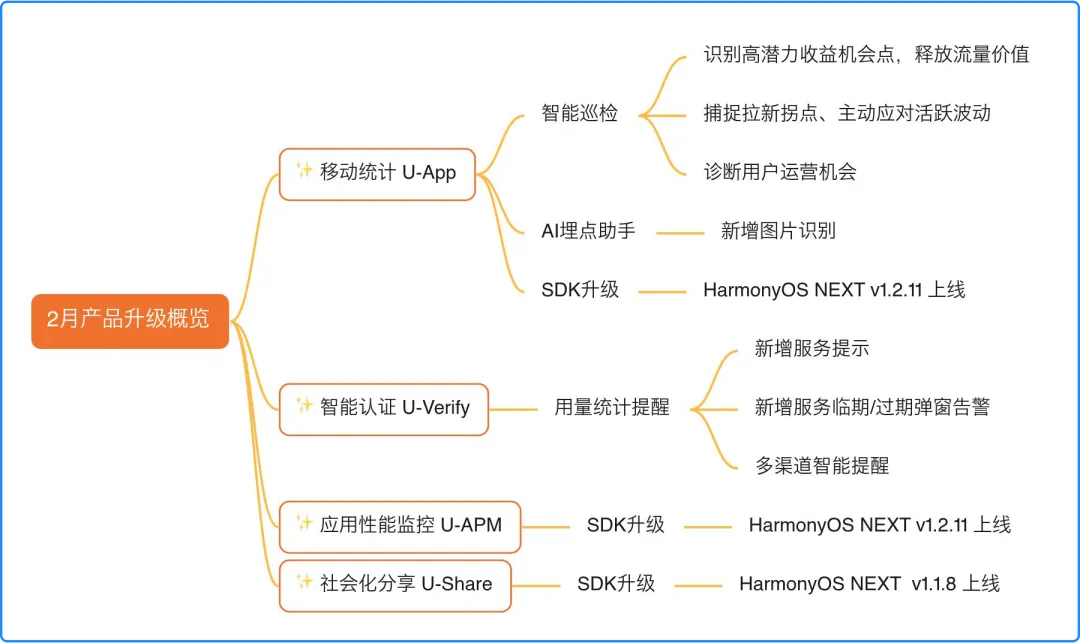 2月产品升级概览

✨ 移动统计 U-App

智能巡检

识别高潜力收益机会点，释放流量价值

捕捉拉新拐点、主动应对活跃波动

诊断用户运营机会

AI埋点助手

新增图片识别

SDK升级

HarmonyOS NEXT v1.2.11 上线

✨ 智能认证 U-Verify

用量统计提醒

新增服务提示

新增服务临期/过期弹窗告警

多渠道智能提醒

✨ 应用性能监控 U-APM

SDK升级

HarmonyOS NEXT v1.2.11 上线

✨ 社会化分享 U-Share

SDK升级

HarmonyOS NEXT v1.1.8 上线